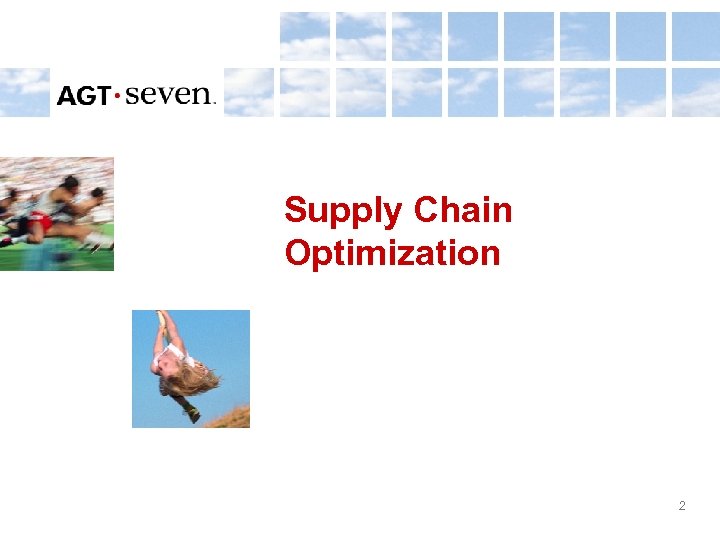 AGT·seven.

Supply Chain Optimization

2